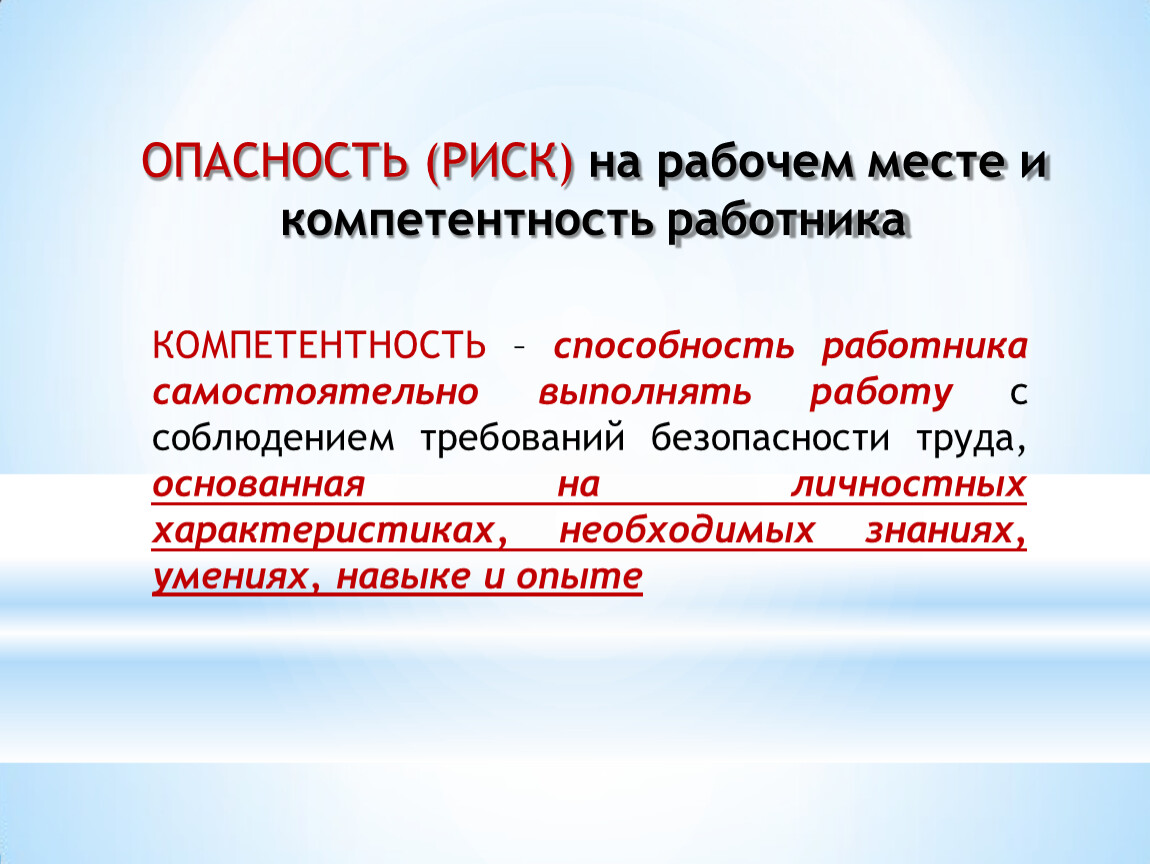 ОПАСНОСТЬ (РИСК) на рабочем месте и компетентность работника

КОМПЕТЕНТНОСТЬ – способность работника самостоятельно выполнять работу с соблюдением требований безопасности труда, основанная на личностных характеристиках, необходимых знаниях, умениях, навыке и опыте